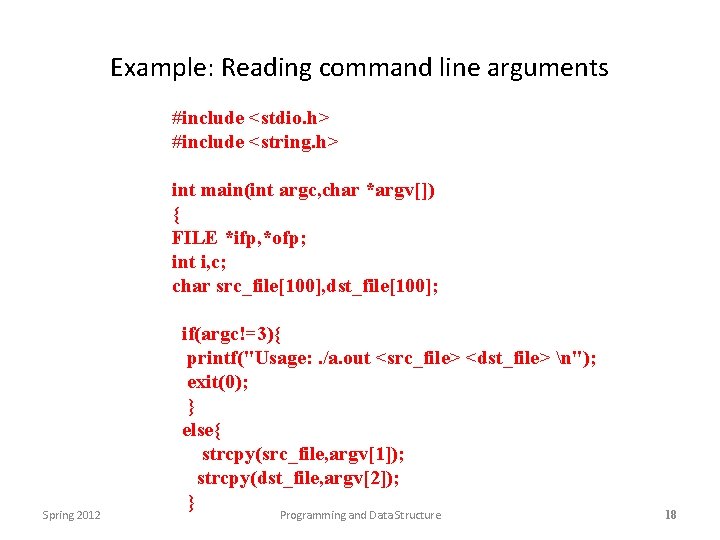 Example: Reading command line arguments

#include <stdio.h>
#include <string.h>

int main(int argc,char *argv[])
{
FILE *ifp,*ofp;
int i,c;
char src_file[100],dst_file[100];

if(argc!=3){
printf("Usage: ./a.out <src_file> <dst_file> \n");
exit(0);
}
else{
strcpy(src_file,argv[1]);
strcpy(dst_file,argv[2]);
}

Spring 2012 Programming and Data Structure 18